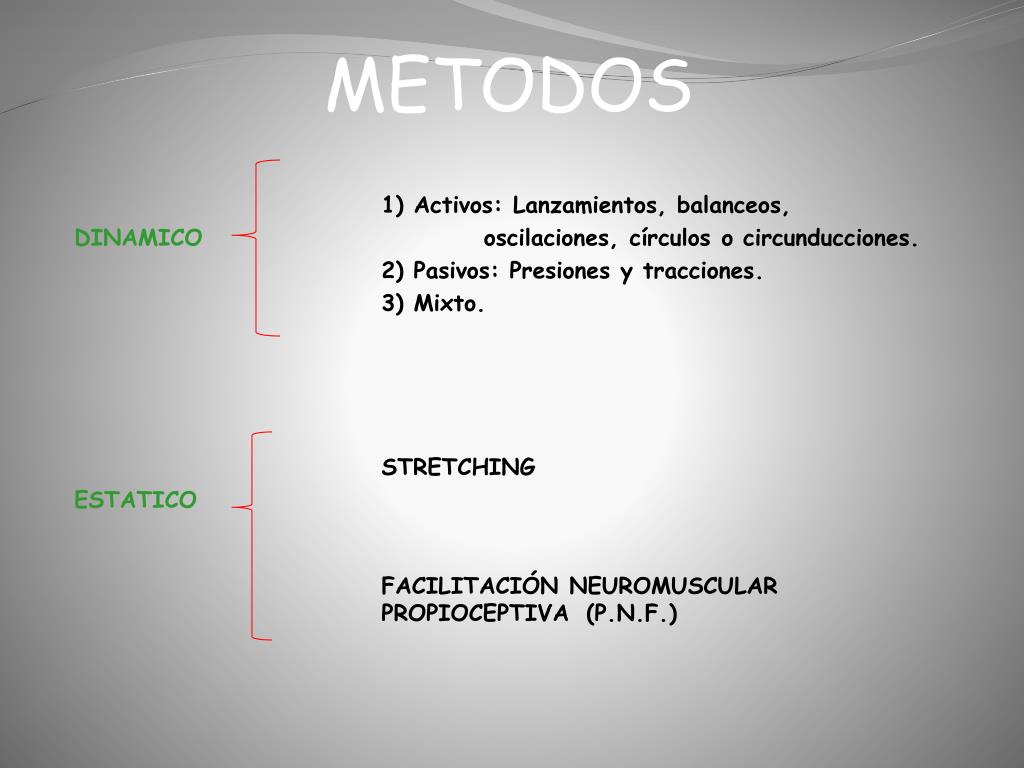 METODOS

DINAMICO

1) Activos: Lanzamientos, balanceos, oscilaciones, círculos o circunducciones.
2) Pasivos: Presiones y tracciones.
3) Mixto.

ESTATICO

STRETCHING

FACILITACIÓN NEUROMUSCULAR PROPIOCEPTIVA (P.N.F.)